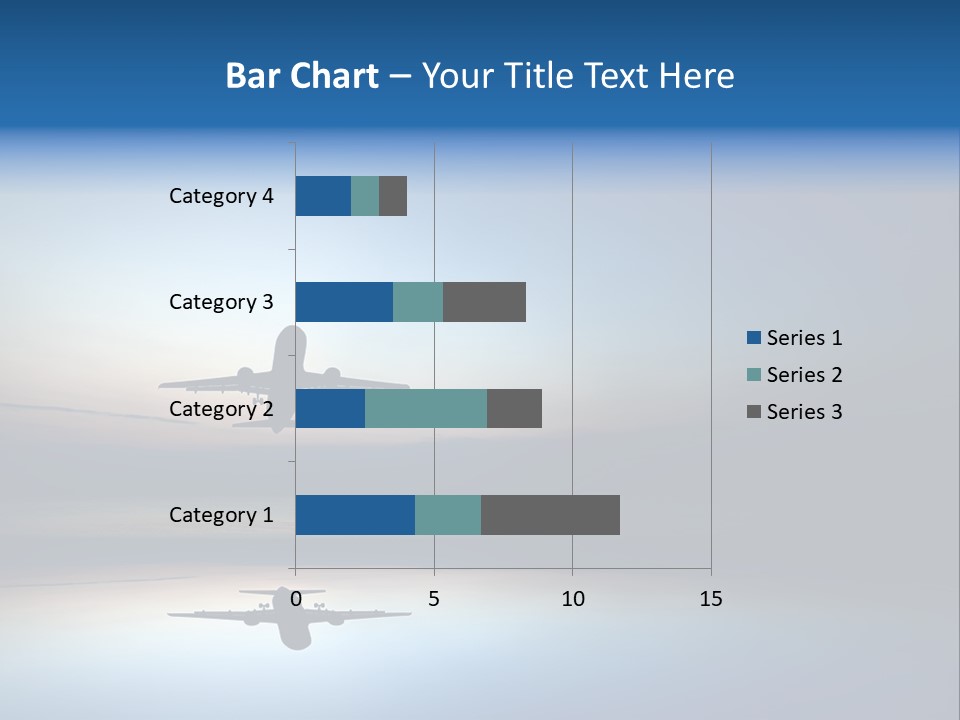 Bar Chart – Your Title Text Here

Category 4
Category 3
Category 2
Category 1

0
5
10
15

Series 1
Series 2
Series 3